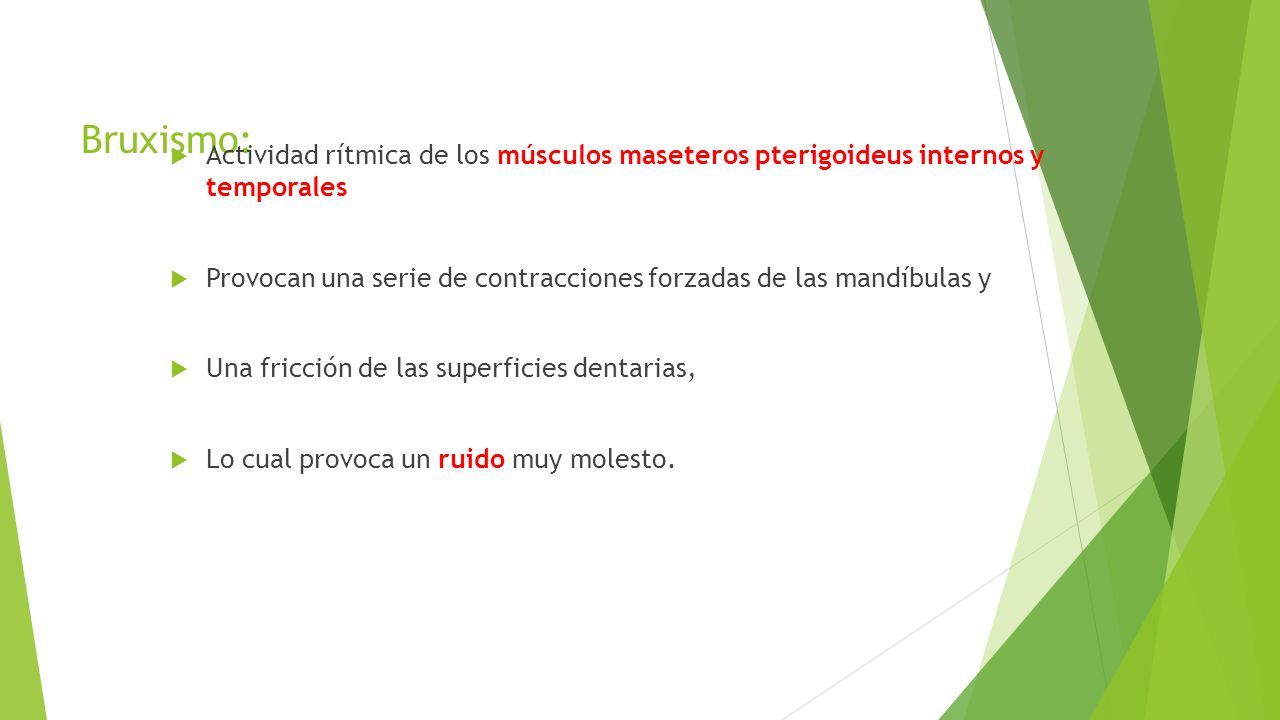 Bruxismo:

Actividad rítmica de los músculos maseteros pterigoideus internos y temporales

Provocan una serie de contracciones forzadas de las mandíbulas y

Una fricción de las superficies dentarias,

Lo cual provoca un ruido muy molesto.